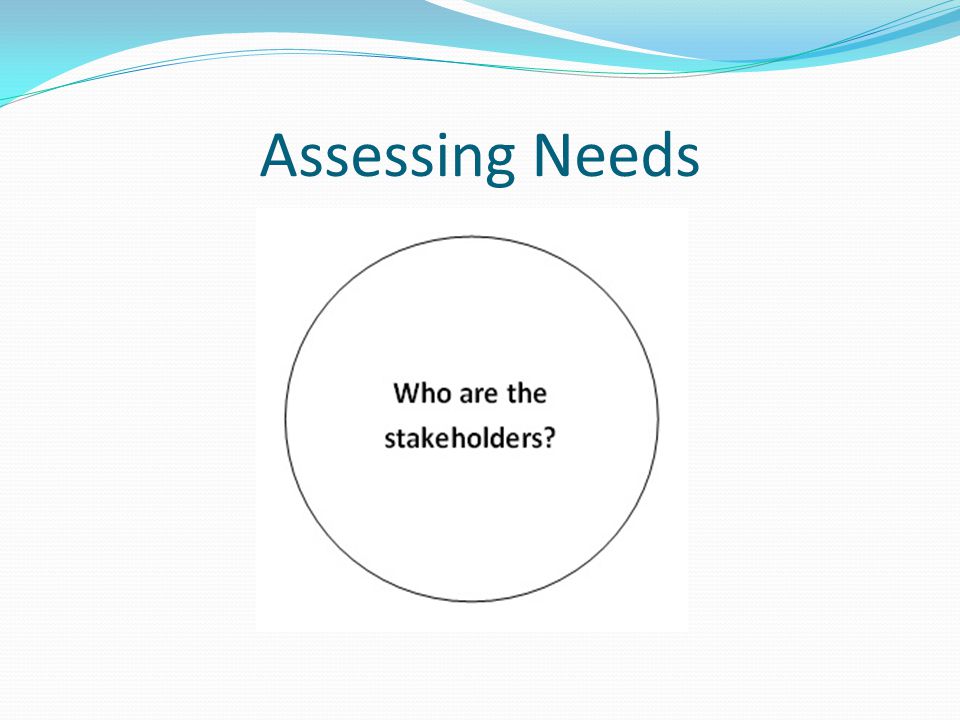 Assessing Needs

Who are the stakeholders?